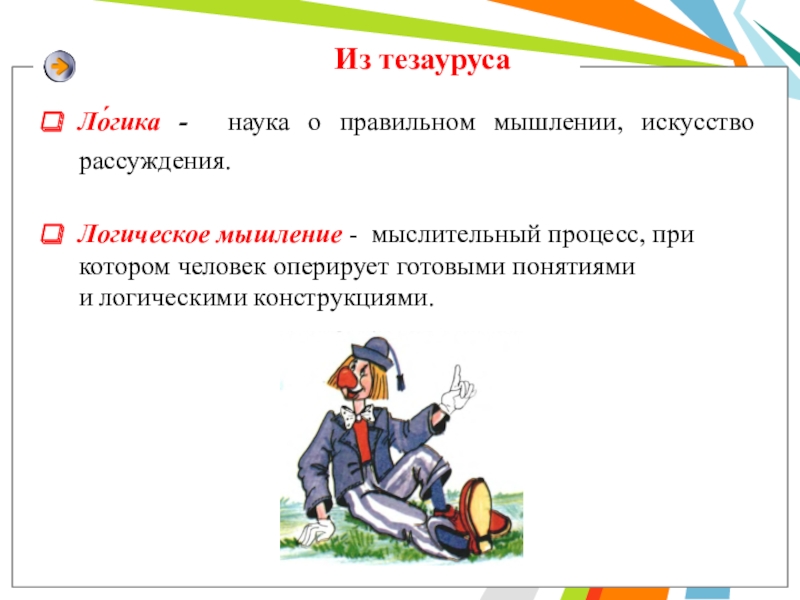 Из тезауруса

Ло́гика - наука о правильном мышлении, искусство рассуждения.

Логическое мышление - мыслительный процесс, при котором человек оперирует готовыми понятиями и логическими конструкциями.